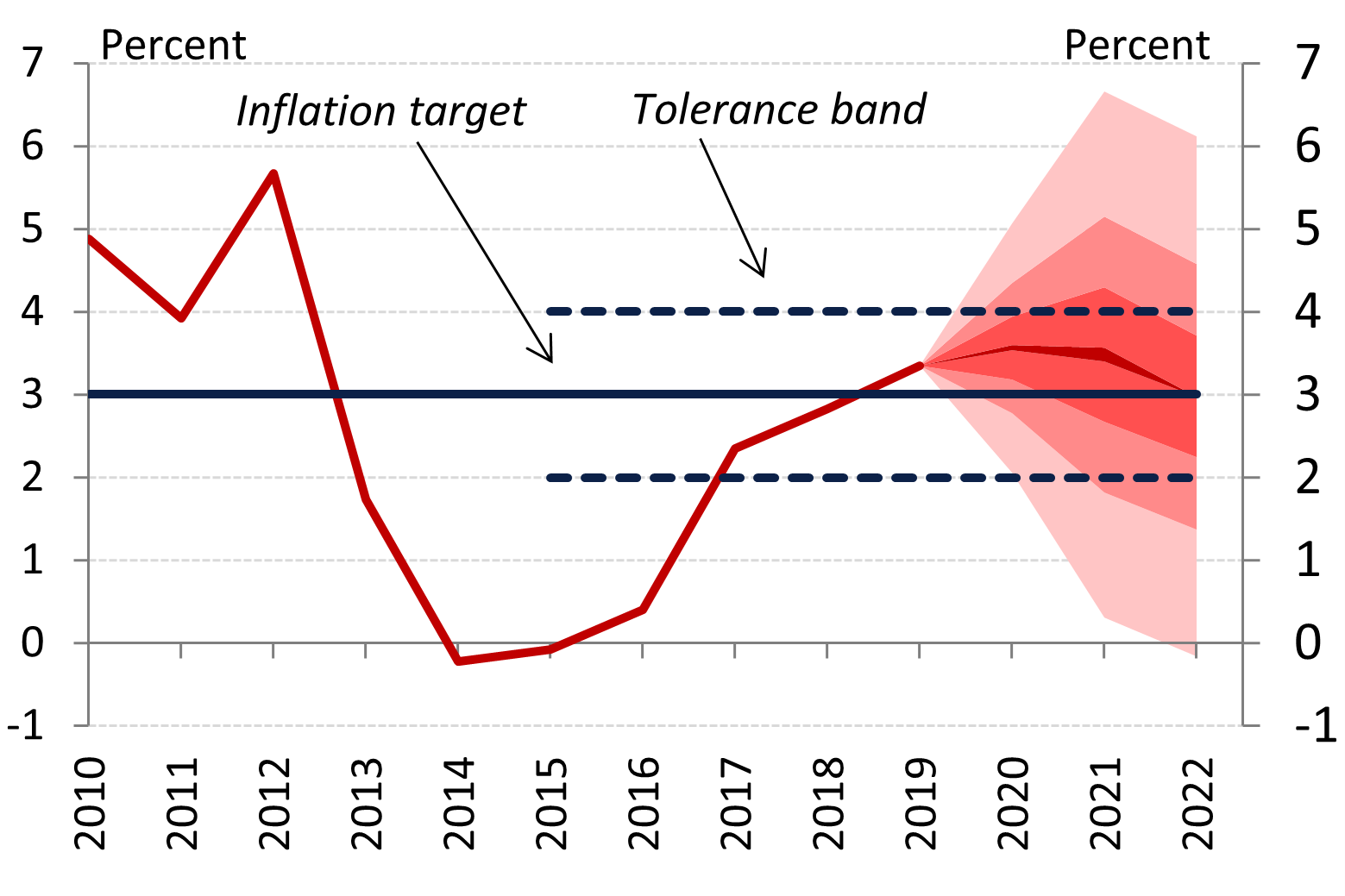 Percent

Percent

Inflation target

Tolerance band

7
6
5
4
3
2
1
0
-1

7
6
5
4
3
2
1
0
-1

2010
2011
2012
2013
2014
2015
2016
2017
2018
2019
2020
2021
2022